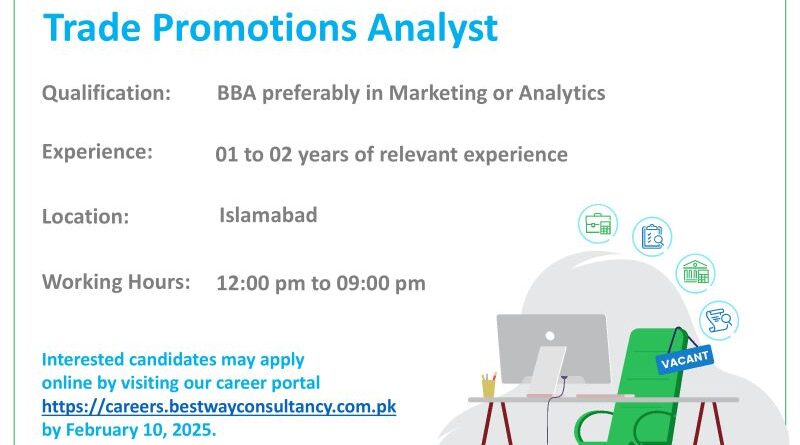 Trade Promotions Analyst

Qualification: BBA preferably in Marketing or Analytics

Experience: 01 to 02 years of relevant experience

Location: Islamabad

Working Hours: 12:00 pm to 09:00 pm

Interested candidates may apply online by visiting our career portal https://careers.bestwayconsultancy.com.pk by February 10, 2025.

VACANT